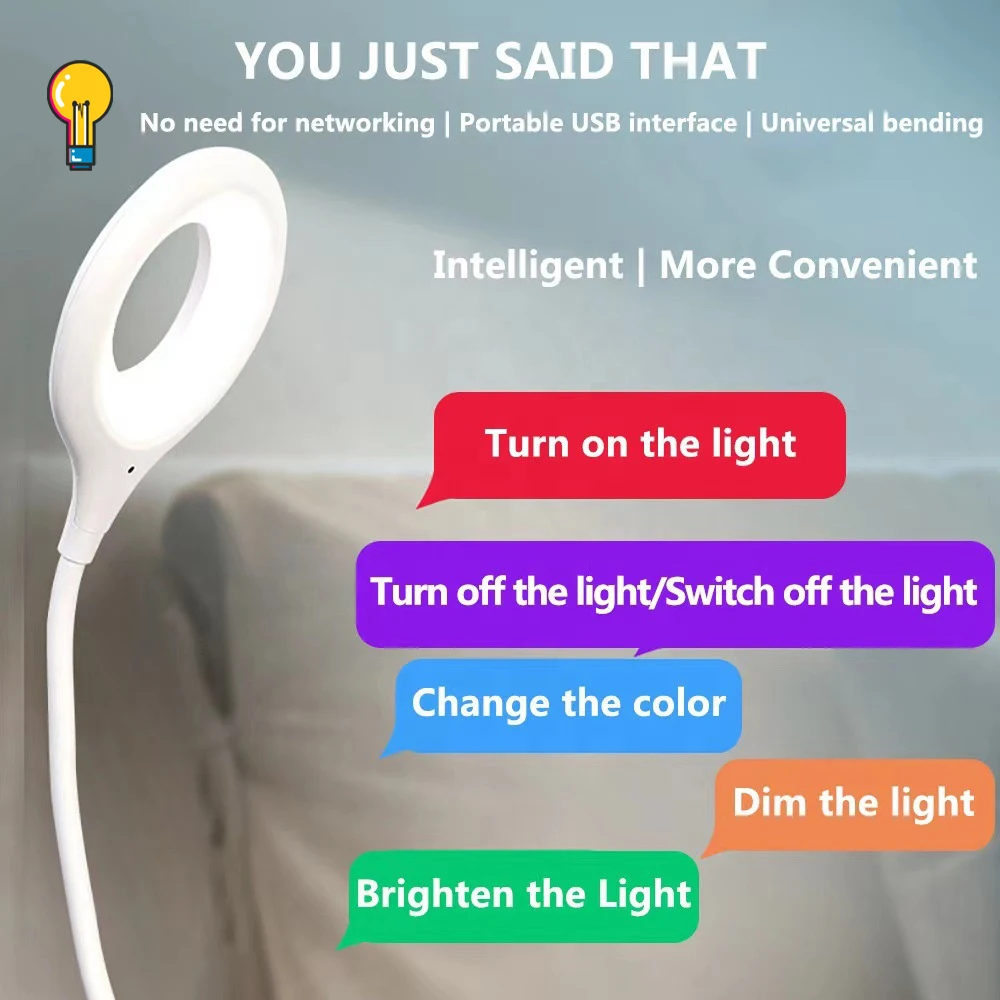 YOU JUST SAID THAT

No need for networking | Portable USB interface | Universal bending

Intelligent | More Convenient

Turn on the light

Turn off the light/Switch off the light

Change the color

Dim the light

Brighten the Light